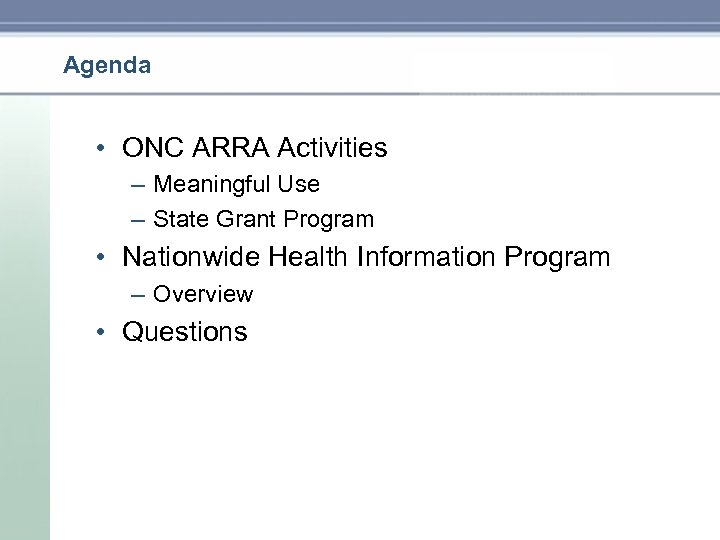 Agenda

• ONC ARRA Activities
– Meaningful Use
– State Grant Program
• Nationwide Health Information Program
– Overview
• Questions